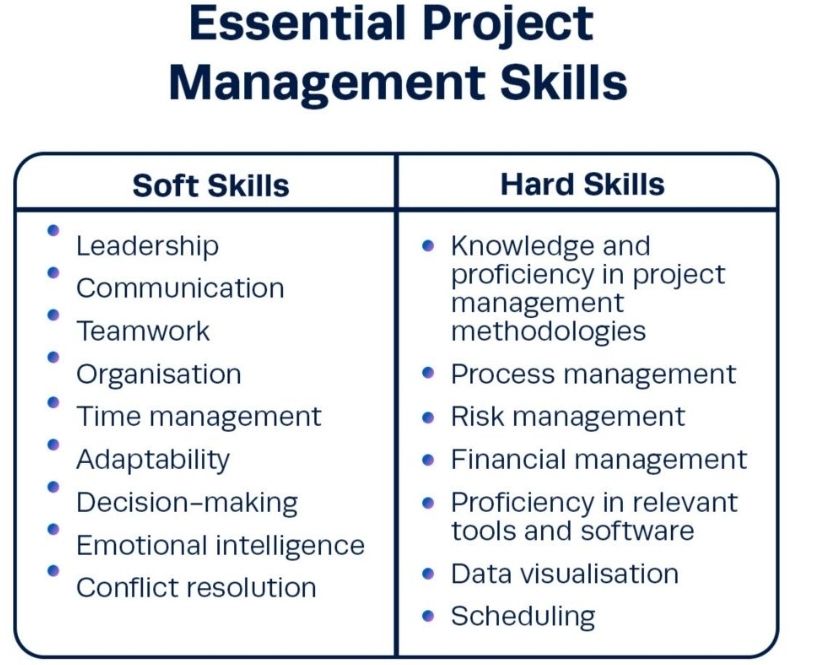 Essential Project Management Skills

| Soft Skills | Hard Skills |
|---|---|
| • Leadership<br>• Communication<br>• Teamwork<br>• Organisation<br>• Time management<br>• Adaptability<br>• Decision-making<br>• Emotional intelligence<br>• Conflict resolution | • Knowledge and proficiency in project management methodologies<br>• Process management<br>• Risk management<br>• Financial management<br>• Proficiency in relevant tools and software<br>• Data visualisation<br>• Scheduling |